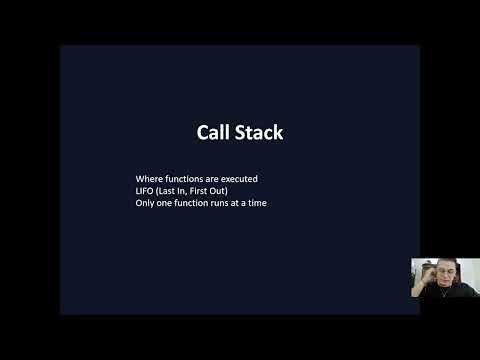 Call Stack

Where functions are executed
LIFO (Last In, First Out)
Only one function runs at a time